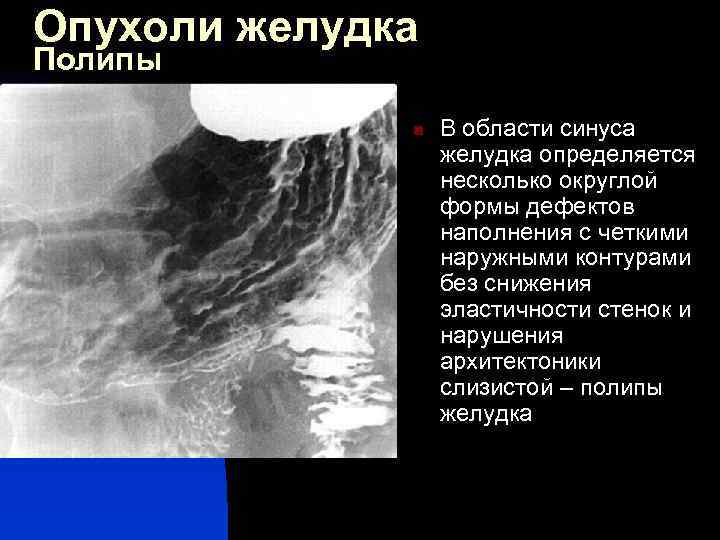 Опухоли желудка
Полипы

В области синуса желудка определяется несколько округлой формы дефектов наполнения с четкими наружными контурами без снижения эластичности стенок и нарушения архитектоники слизистой – полипы желудка